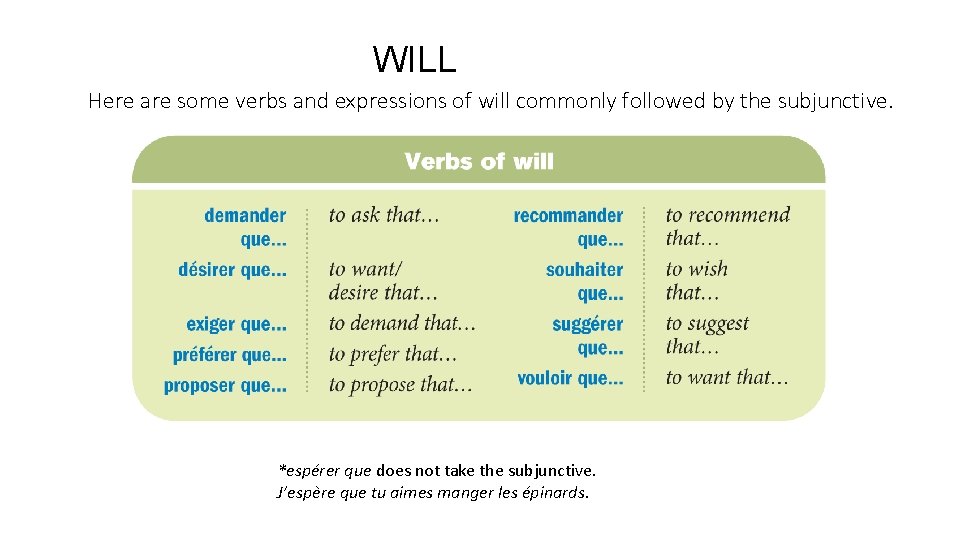 WILL

Here are some verbs and expressions of will commonly followed by the subjunctive.

Verbs of will

| | | | |
|---|---|---|---|
| demander que... | to ask that... | recommander que... | to recommend that... |
| désirer que... | to want/ desire that... | souhaiter que... | to wish that... |
| exiger que... | to demand that... | suggérer que... | to suggest that... |
| préférer que... | to prefer that... | vouloir que... | to want that... |
| proposer que... | to propose that... | | |

*espérer que does not take the subjunctive.
J'espère que tu aimes manger les épinards.